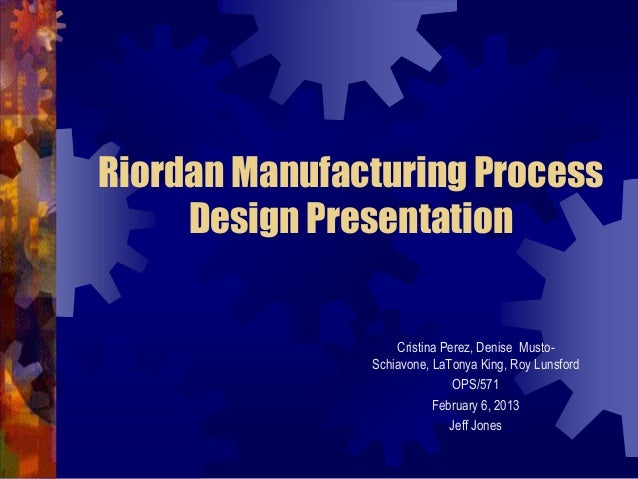 Riordan Manufacturing Process Design Presentation

Cristina Perez, Denise Musto-Schiavone, LaTonya King, Roy Lunsford
OPS/571
February 6, 2013
Jeff Jones